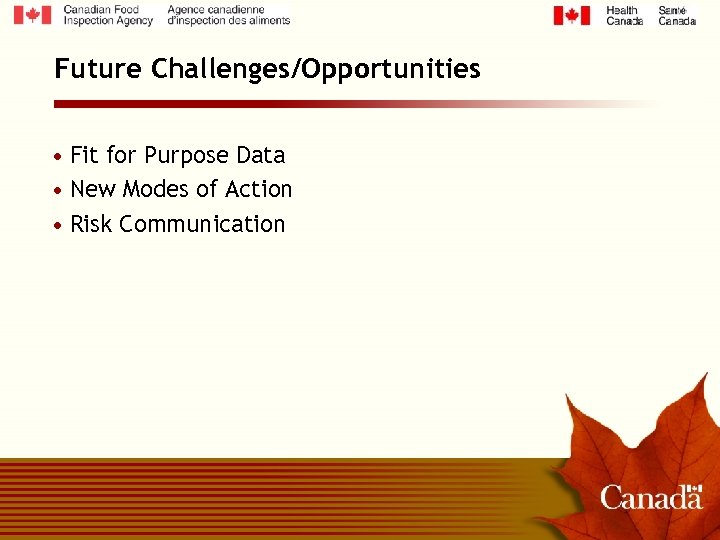 Canadian Food Inspection Agency
Agence canadienne d'inspection des aliments

Health Canada
Santé Canada

Future Challenges/Opportunities

• Fit for Purpose Data
• New Modes of Action
• Risk Communication

Canada